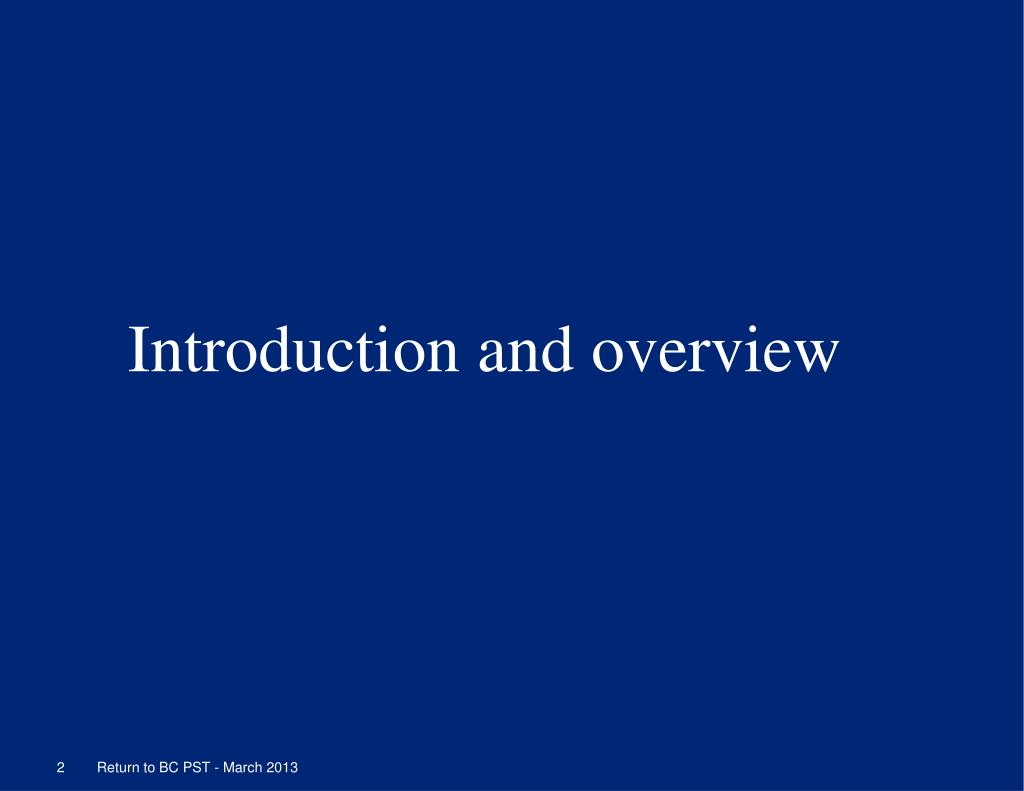 Introduction and overview

2 Return to BC PST - March 2013